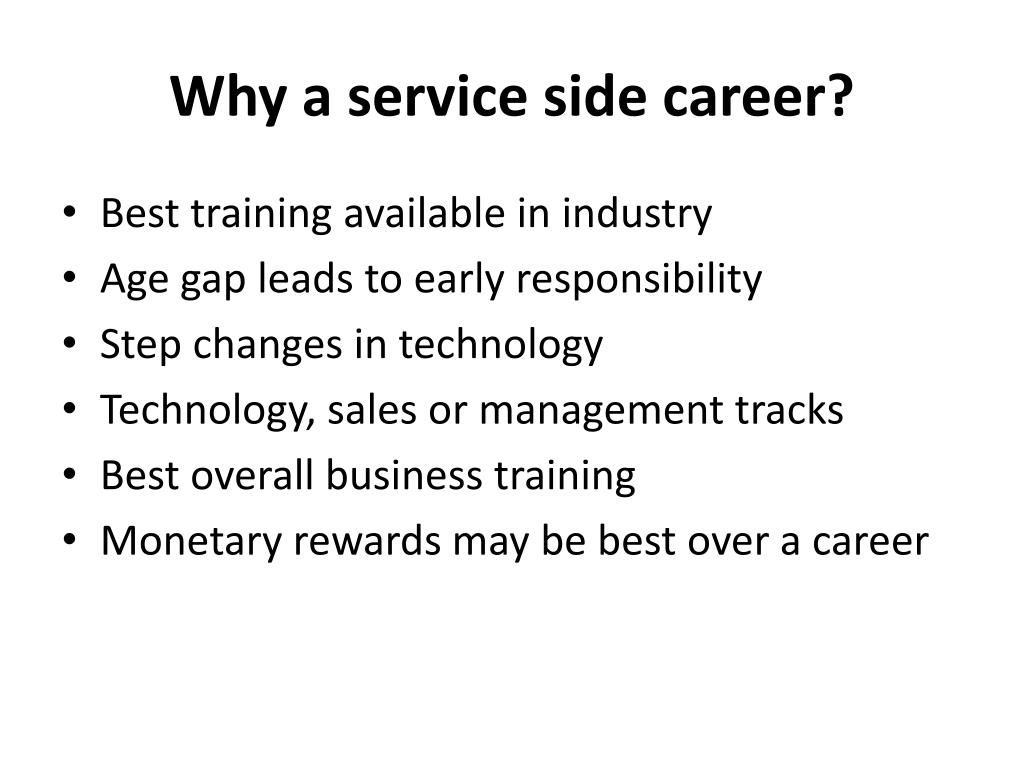 Why a service side career?

• Best training available in industry
• Age gap leads to early responsibility
• Step changes in technology
• Technology, sales or management tracks
• Best overall business training
• Monetary rewards may be best over a career